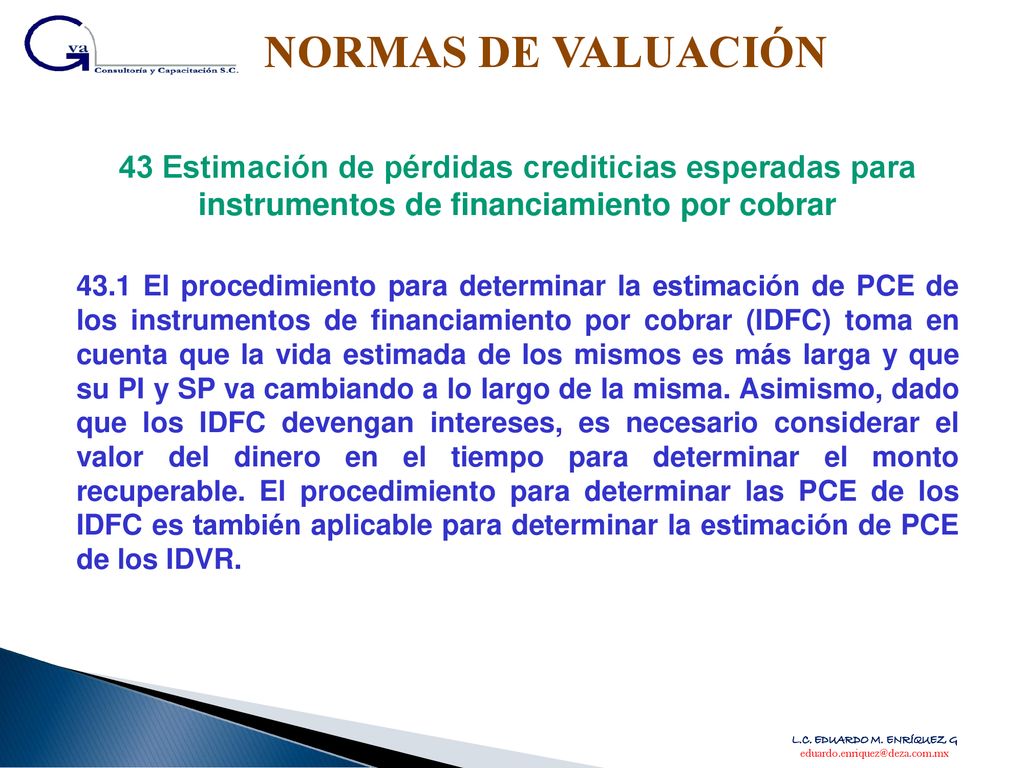 G va
Consultoría y Capacitación S.C.

NORMAS DE VALUACIÓN

43 Estimación de pérdidas crediticias esperadas para instrumentos de financiamiento por cobrar

43.1 El procedimiento para determinar la estimación de PCE de los instrumentos de financiamiento por cobrar (IDFC) toma en cuenta que la vida estimada de los mismos es más larga y que su PI y SP va cambiando a lo largo de la misma. Asimismo, dado que los IDFC devengan intereses, es necesario considerar el valor del dinero en el tiempo para determinar el monto recuperable. El procedimiento para determinar las PCE de los IDFC es también aplicable para determinar la estimación de PCE de los IDVR.

L.C. EDUARDO M. ENRÍQUEZ G
eduardo.enriquez@deza.com.mx